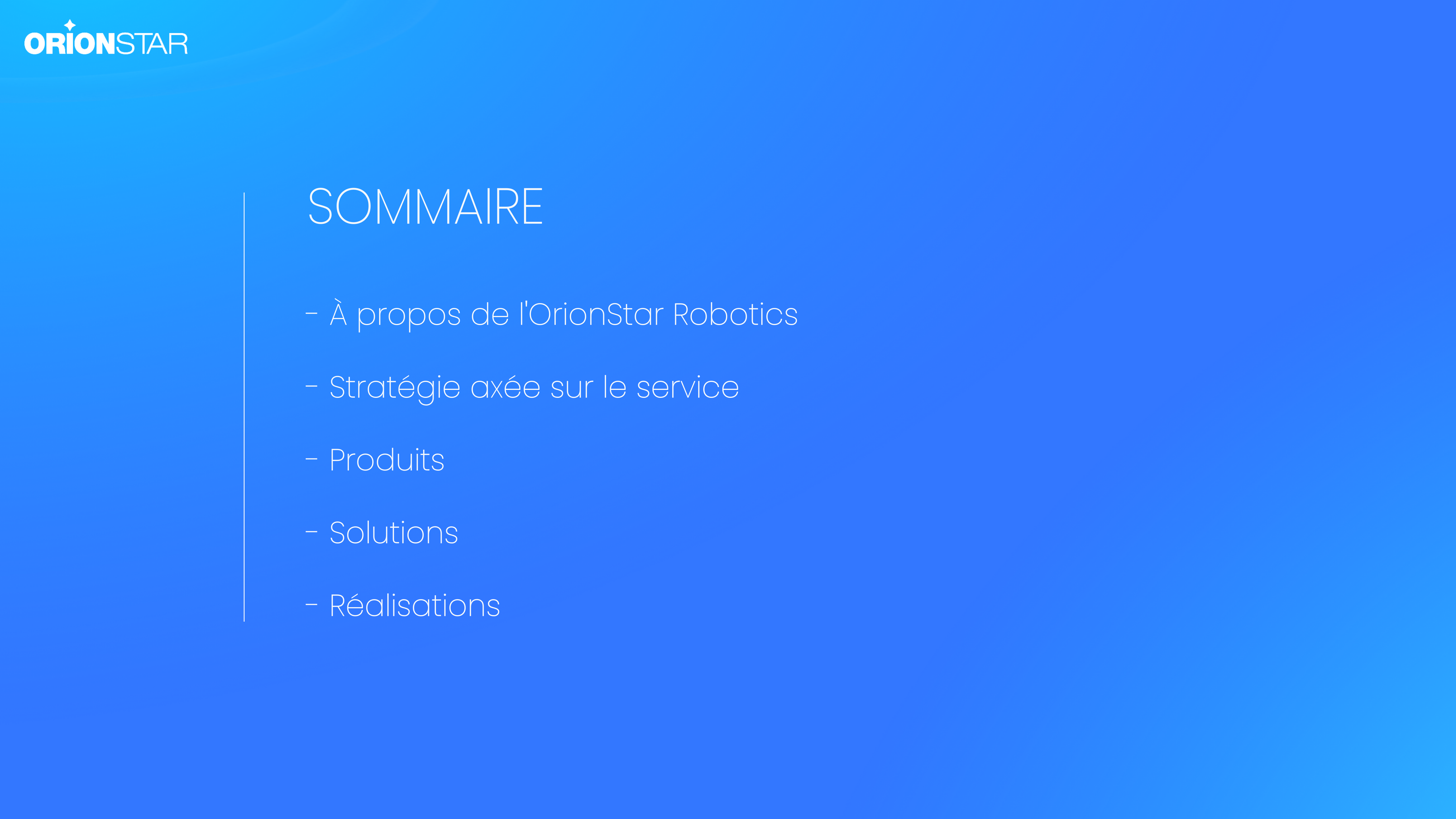 ORIONSTAR

SOMMAIRE

- À propos de l'OrionStar Robotics

- Stratégie axée sur le service

- Produits

- Solutions

- Réalisations